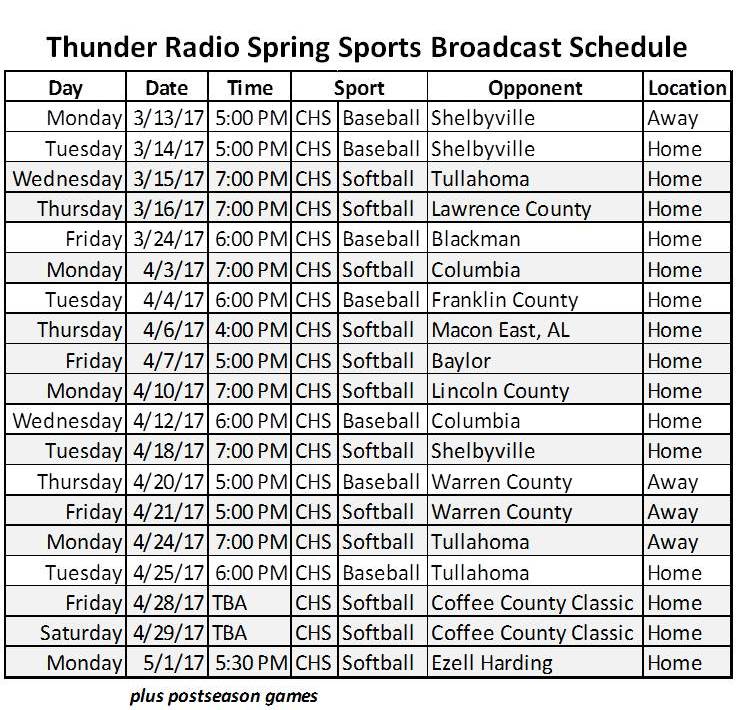 Thunder Radio Spring Sports Broadcast Schedule

| Day | Date | Time | Sport | | Opponent | Location |
|---|---|---|---|---|---|---|
| Monday | 3/13/17 | 5:00 PM | CHS | Baseball | Shelbyville | Away |
| Tuesday | 3/14/17 | 5:00 PM | CHS | Baseball | Shelbyville | Home |
| Wednesday | 3/15/17 | 7:00 PM | CHS | Softball | Tullahoma | Home |
| Thursday | 3/16/17 | 7:00 PM | CHS | Softball | Lawrence County | Home |
| Friday | 3/24/17 | 6:00 PM | CHS | Baseball | Blackman | Home |
| Monday | 4/3/17 | 7:00 PM | CHS | Softball | Columbia | Home |
| Tuesday | 4/4/17 | 6:00 PM | CHS | Baseball | Franklin County | Home |
| Thursday | 4/6/17 | 4:00 PM | CHS | Softball | Macon East, AL | Home |
| Friday | 4/7/17 | 5:00 PM | CHS | Softball | Baylor | Home |
| Monday | 4/10/17 | 7:00 PM | CHS | Softball | Lincoln County | Home |
| Wednesday | 4/12/17 | 6:00 PM | CHS | Baseball | Columbia | Home |
| Tuesday | 4/18/17 | 7:00 PM | CHS | Softball | Shelbyville | Home |
| Thursday | 4/20/17 | 5:00 PM | CHS | Baseball | Warren County | Away |
| Friday | 4/21/17 | 5:00 PM | CHS | Softball | Warren County | Away |
| Monday | 4/24/17 | 7:00 PM | CHS | Softball | Tullahoma | Away |
| Tuesday | 4/25/17 | 6:00 PM | CHS | Baseball | Tullahoma | Home |
| Friday | 4/28/17 | TBA | CHS | Softball | Coffee County Classic | Home |
| Saturday | 4/29/17 | TBA | CHS | Softball | Coffee County Classic | Home |
| Monday | 5/1/17 | 5:30 PM | CHS | Softball | Ezell Harding | Home |

plus postseason games